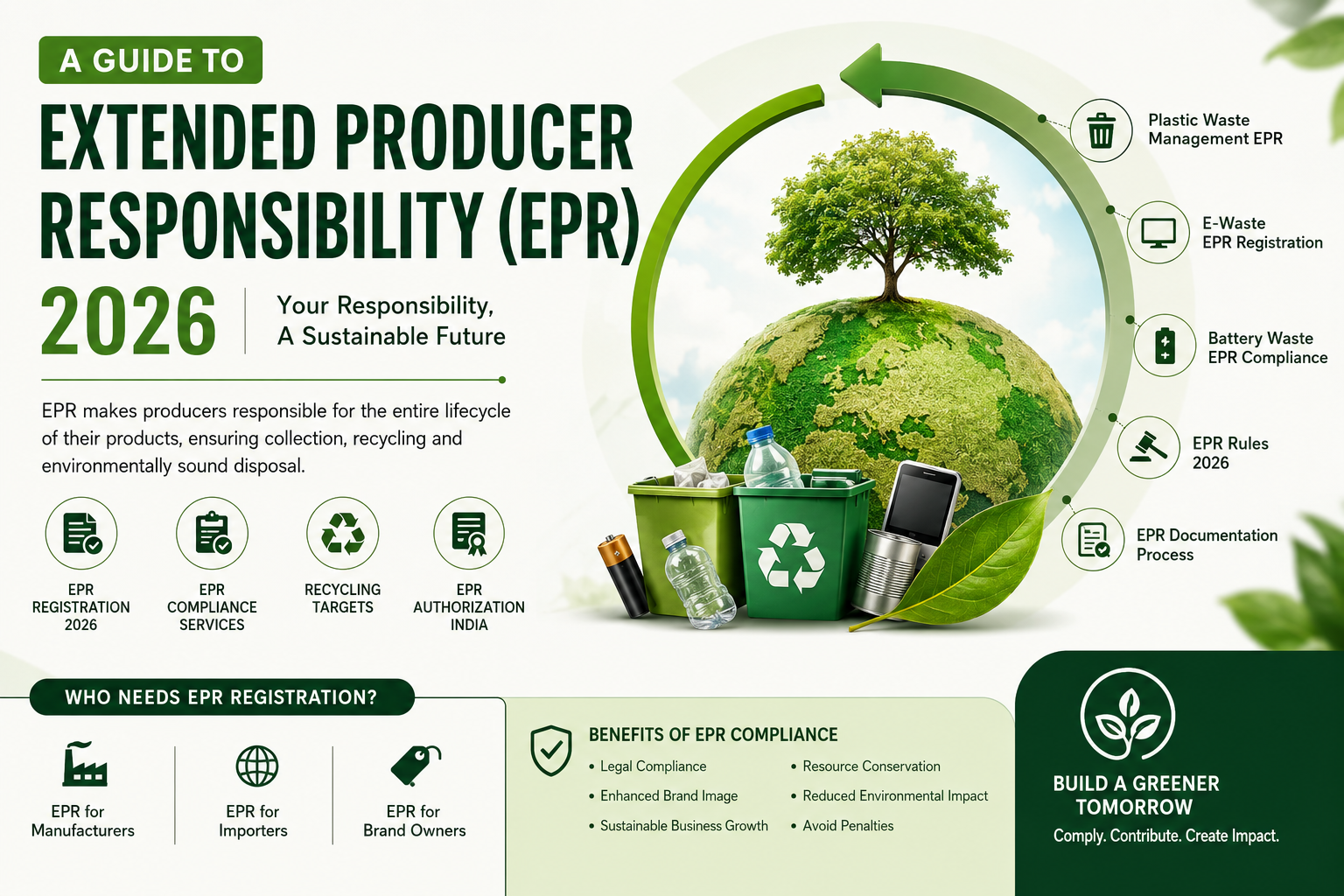 A GUIDE TO

EXTENDED PRODUCER RESPONSIBILITY (EPR)

2026

Your Responsibility, A Sustainable Future

EPR makes producers responsible for the entire lifecycle of their products, ensuring collection, recycling and environmentally sound disposal.

EPR REGISTRATION 2026

EPR COMPLIANCE SERVICES

RECYCLING TARGETS

EPR AUTHORIZATION INDIA

Plastic Waste Management EPR

E-Waste EPR Registration

Battery Waste EPR Compliance

EPR Rules 2026

EPR Documentation Process

WHO NEEDS EPR REGISTRATION?

EPR for Manufacturers

EPR for Importers

EPR for Brand Owners

BENEFITS OF EPR COMPLIANCE

• Legal Compliance
• Enhanced Brand Image
• Sustainable Business Growth
• Resource Conservation
• Reduced Environmental Impact
• Avoid Penalties

BUILD A GREENER TOMORROW

Comply. Contribute. Create Impact.